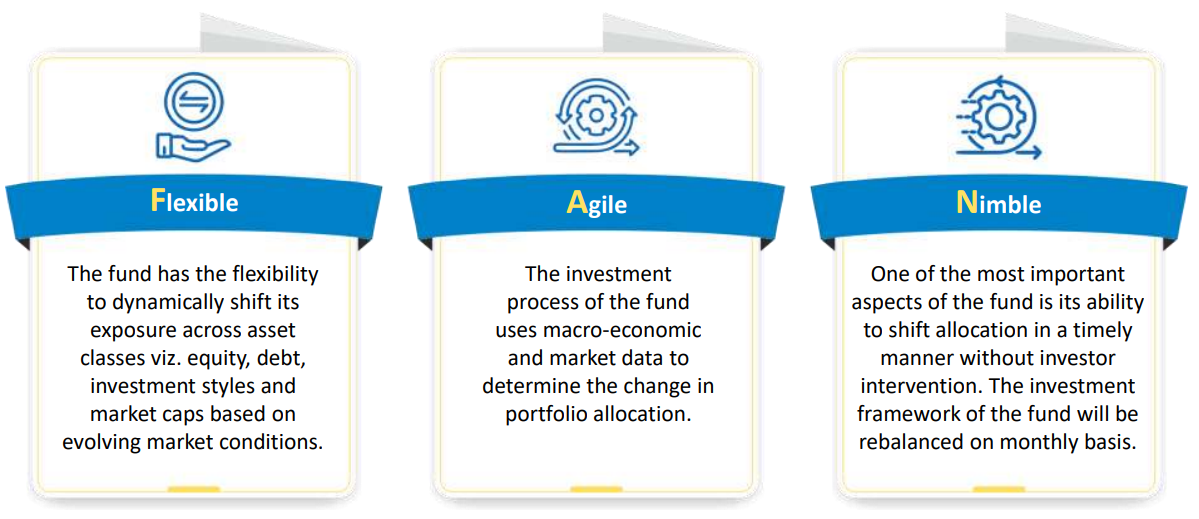 Flexible

The fund has the flexibility to dynamically shift its exposure across asset classes viz. equity, debt, investment styles and market caps based on evolving market conditions.

Agile

The investment process of the fund uses macro-economic and market data to determine the change in portfolio allocation.

Nimble

One of the most important aspects of the fund is its ability to shift allocation in a timely manner without investor intervention. The investment framework of the fund will be rebalanced on monthly basis.